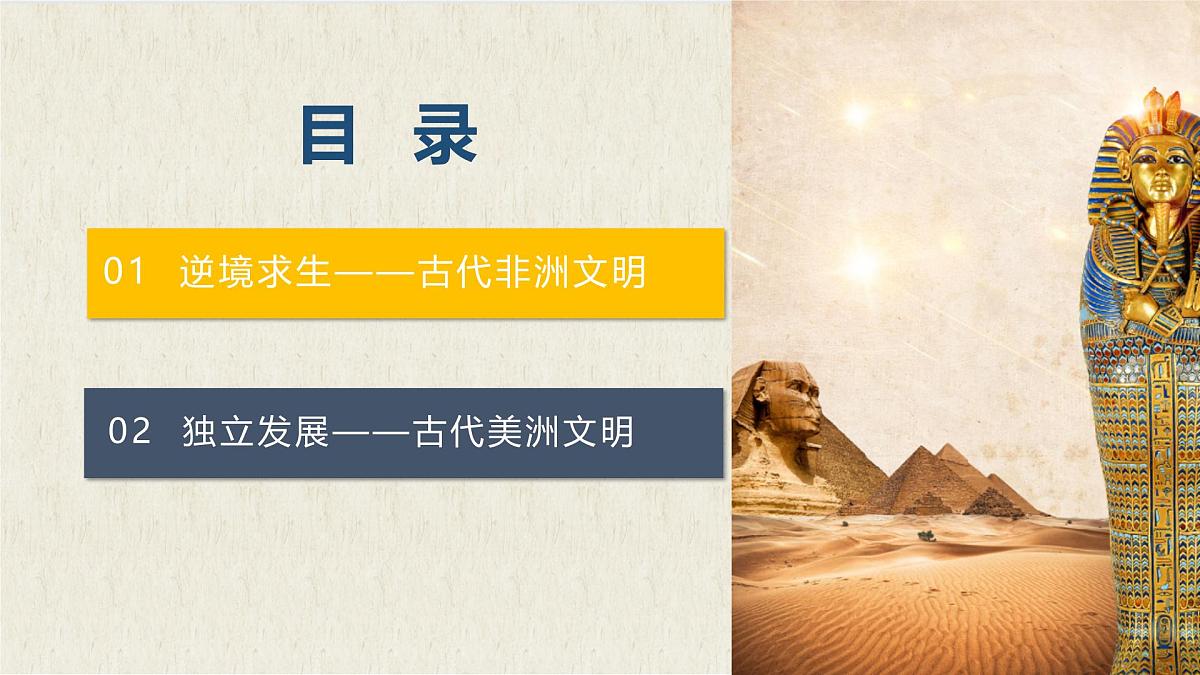 目 录

01 逆境求生——古代非洲文明

02 独立发展——古代美洲文明